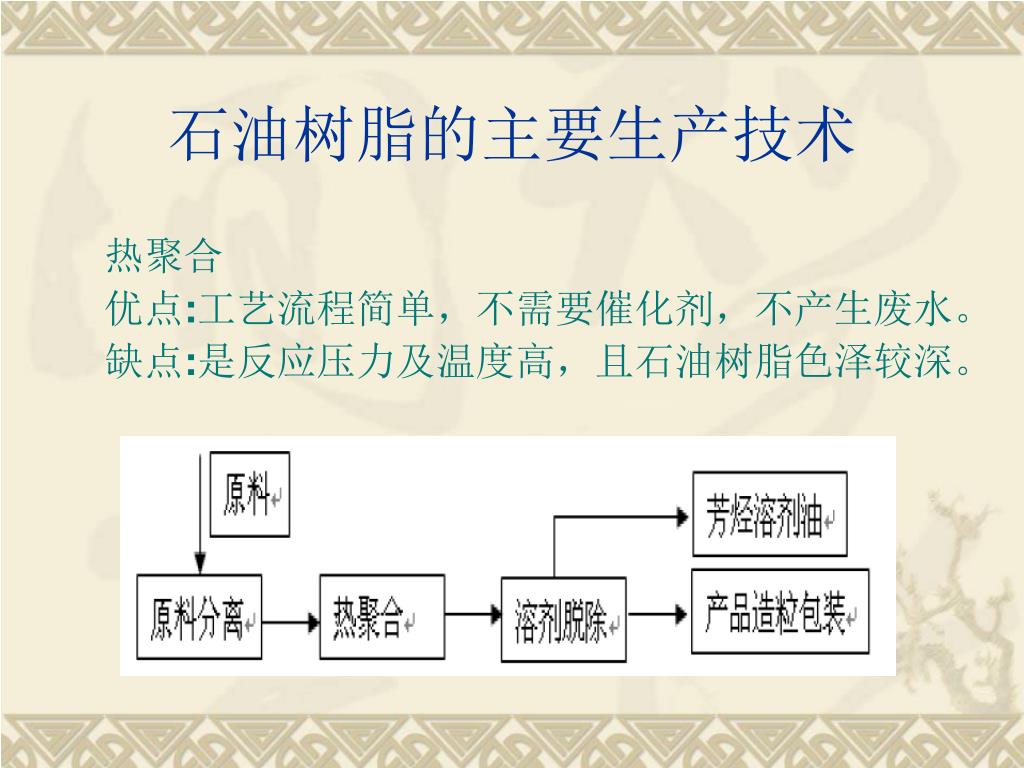 石油树脂的主要生产技术

热聚合
优点:工艺流程简单，不需要催化剂，不产生废水。
缺点:是反应压力及温度高，且石油树脂色泽较深。

原料
原料分离
热聚合
溶剂脱除
芳烃溶剂油
产品造粒包装